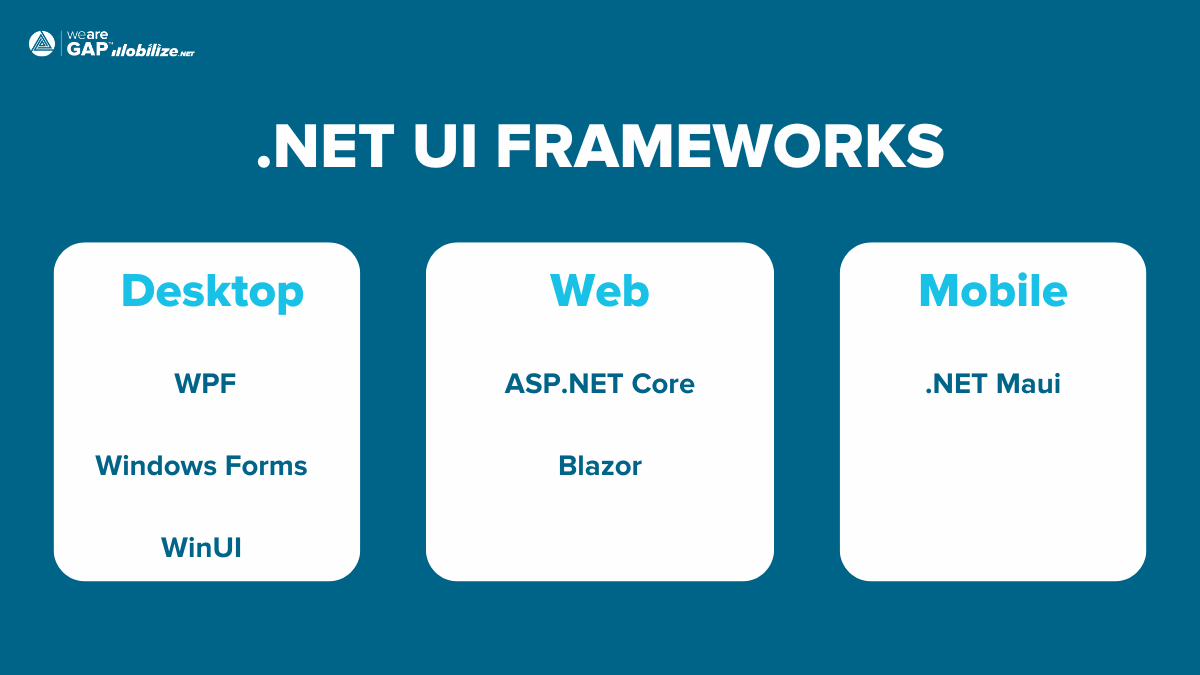 weare GAP Mobilize.NET

.NET UI FRAMEWORKS

Desktop

WPF

Windows Forms

WinUI

Web

ASP.NET Core

Blazor

Mobile

.NET Maui